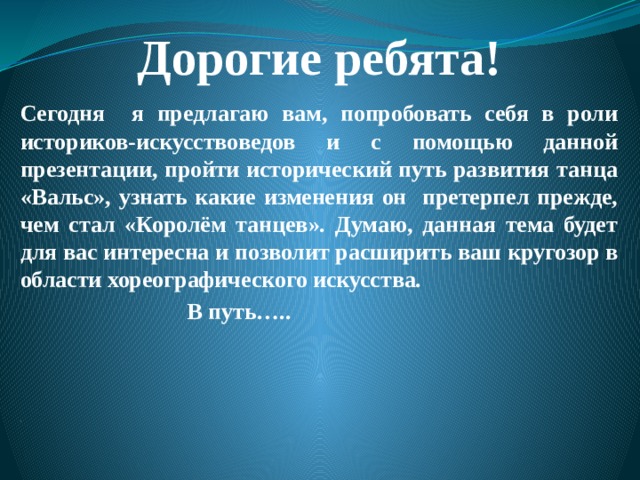 Дорогие ребята!

Сегодня я предлагаю вам, попробовать себя в роли историков-искусствоведов и с помощью данной презентации, пройти исторический путь развития танца «Вальс», узнать какие изменения он претерпел прежде, чем стал «Королём танцев». Думаю, данная тема будет для вас интересна и позволит расширить ваш кругозор в области хореографического искусства.

В путь…..